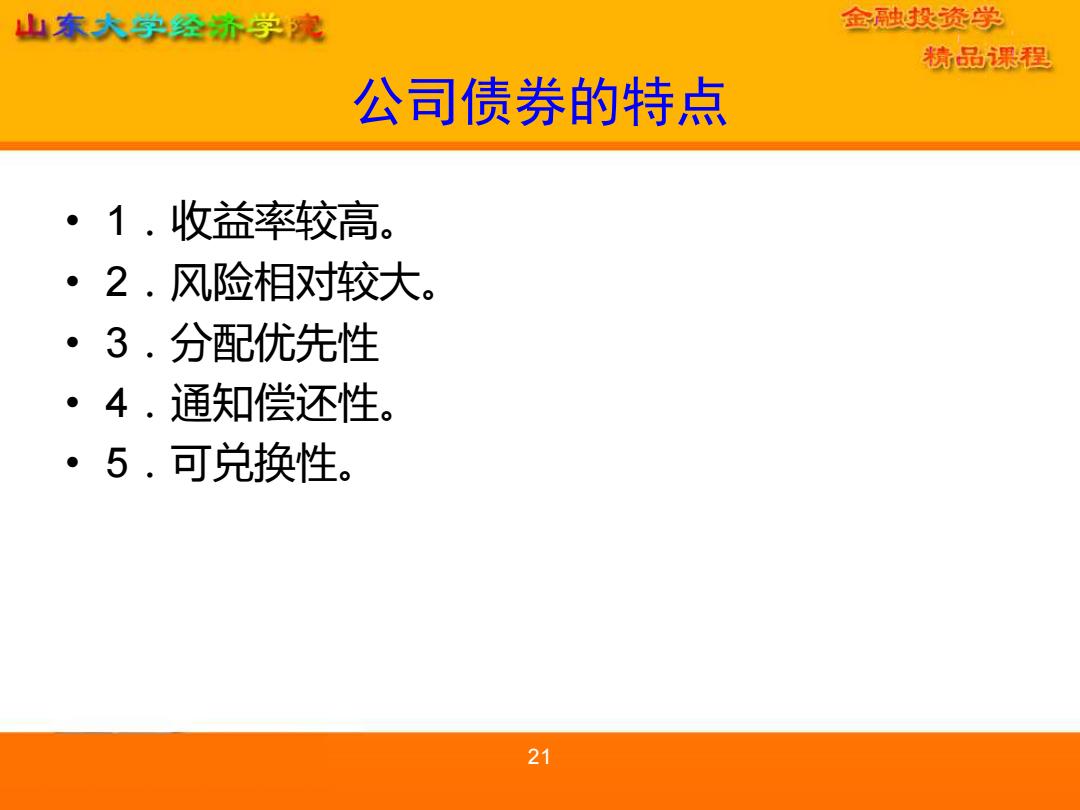 山东大学经济学院

金融投资学
精品课程

公司债券的特点

• 1．收益率较高。
• 2．风险相对较大。
• 3．分配优先性
• 4．通知偿还性。
• 5．可兑换性。

21